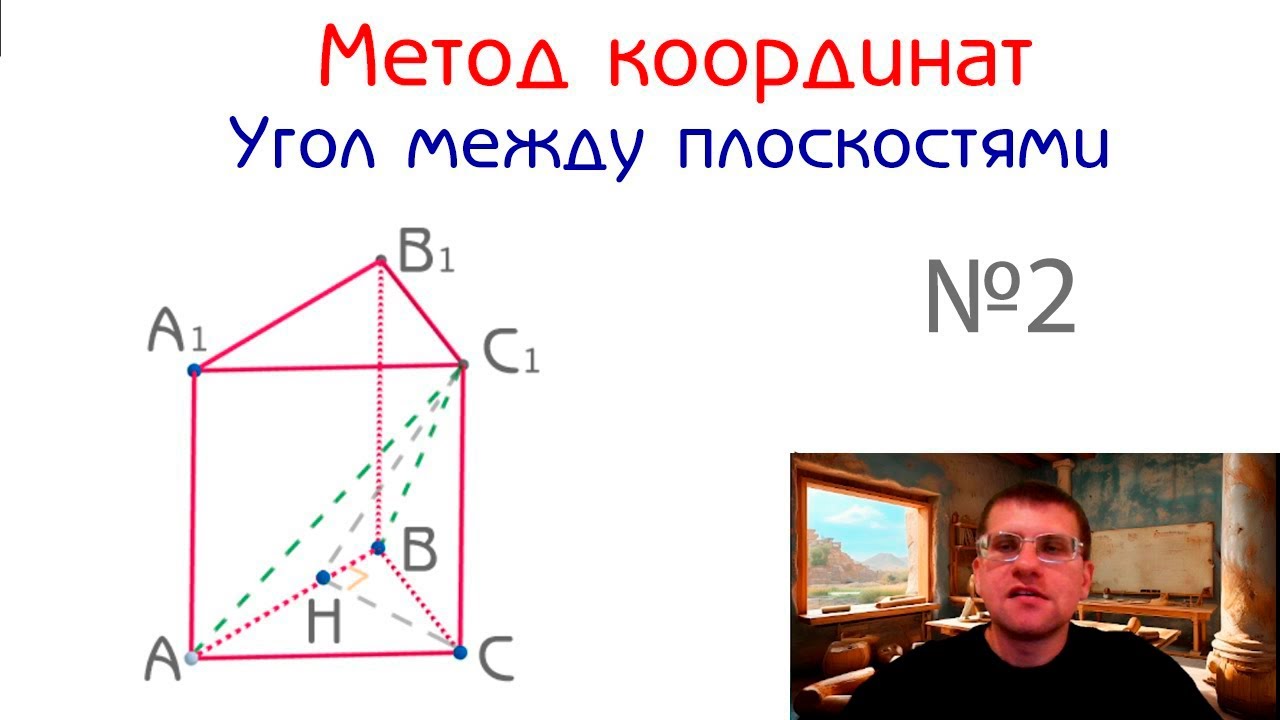 Метод координат
Угол между плоскостями

№2

$B_1$
$A_1$
$C_1$
B
H
A
C